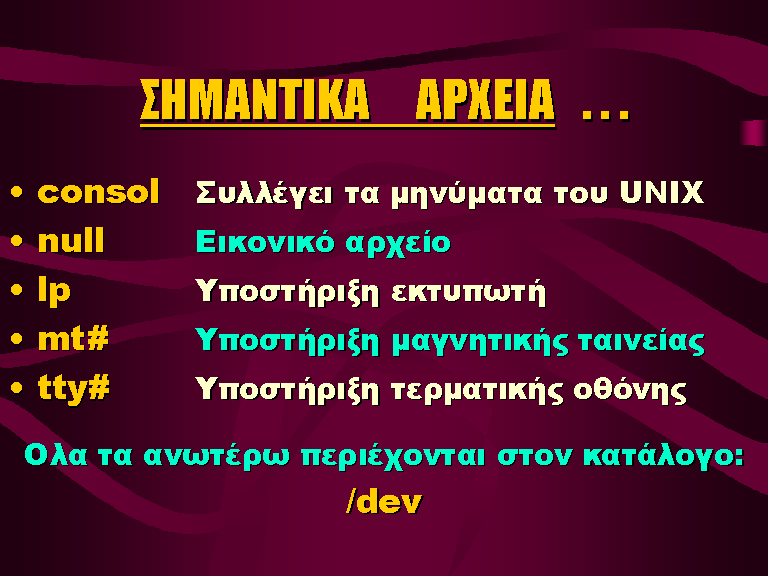 ΣΗΜΑΝΤΙΚΑ ΑΡΧΕΙΑ ...

• consol Συλλέγει τα μηνύματα του UNIX
• null Εικονικό αρχείο
• lp Υποστήριξη εκτυπωτή
• mt# Υποστήριξη μαγνητικής ταινείας
• tty# Υποστήριξη τερματικής οθόνης

Ολα τα ανωτέρω περιέχονται στον κατάλογο: /dev